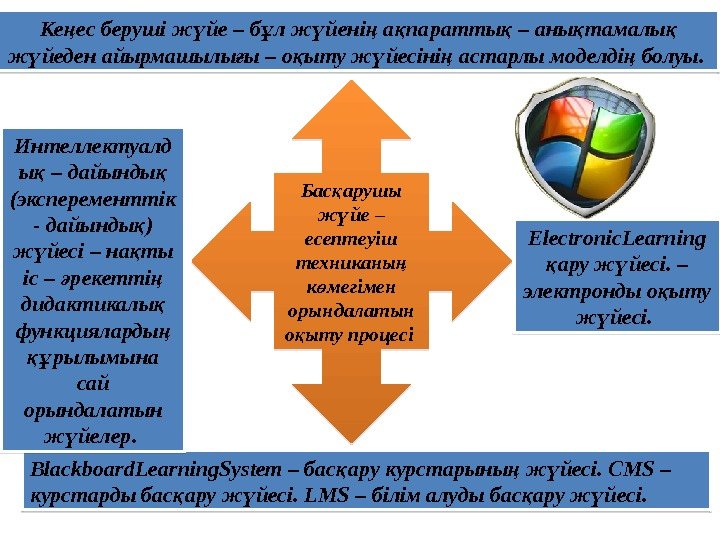 Кеңес беруші жүйе – бұл жүйенің ақпараттық – анықтамалық жүйеден айырмашылығы – оқыту жүйесінің астарлы моделдің болуы.

Интеллектуалдық – дайындық (эксперементтік - дайындық) жүйесі – нақты іс – әрекеттің дидактикалық функциялардың құрылымына сай орындалатын жүйелер.

Басқарушы жүйе – есептеуіш техниканың көмегімен орындалатын оқыту процесі

ElectronicLearning қару жүйесі. – электронды оқыту жүйесі.

BlackboardLearningSystem – басқару курстарының жүйесі. CMS – курстарды басқару жүйесі. LMS – білім алуды басқару жүйесі.